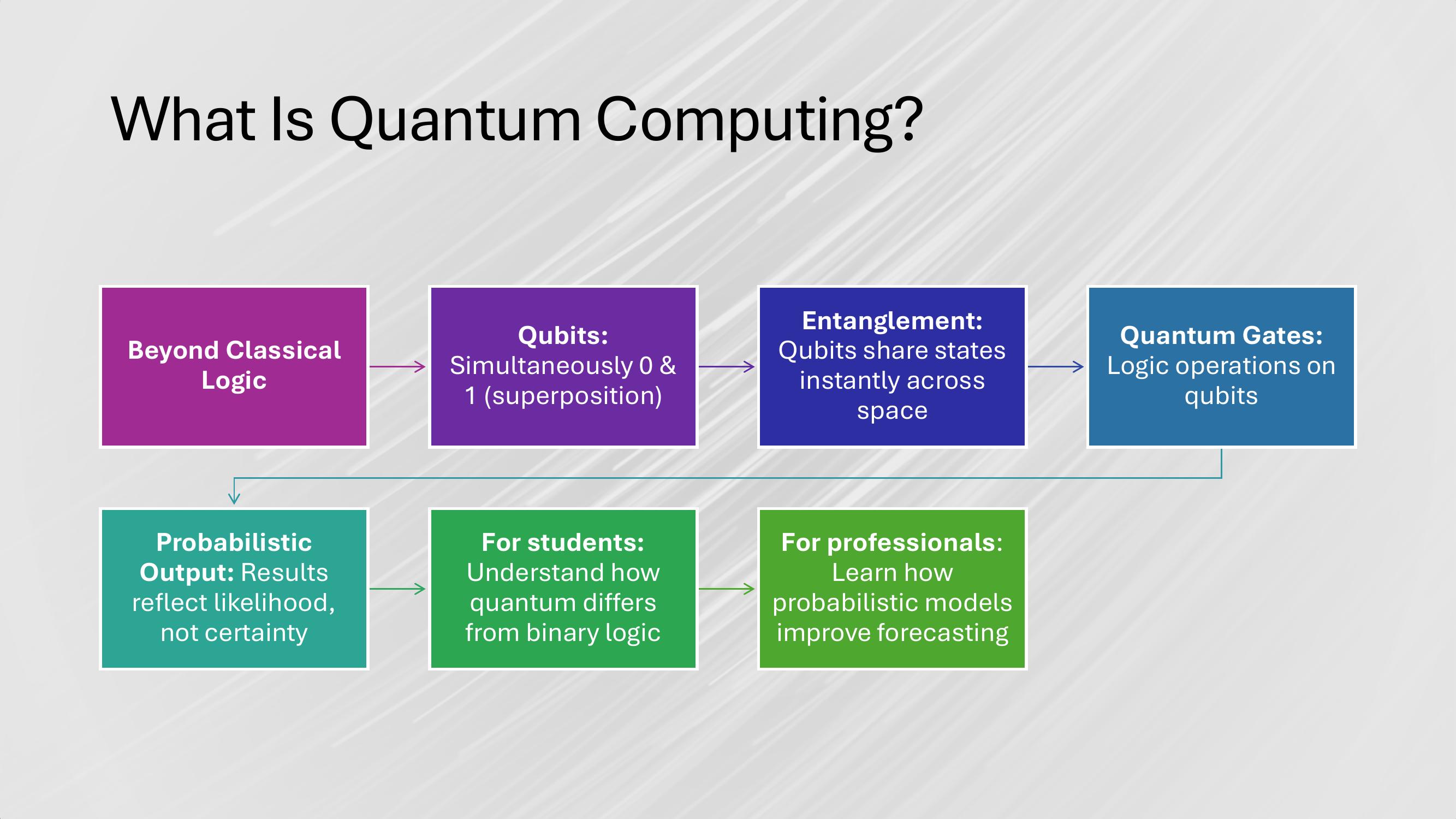 What Is Quantum Computing?

Beyond Classical Logic

Qubits: Simultaneously 0 & 1 (superposition)

Entanglement: Qubits share states instantly across space

Quantum Gates: Logic operations on qubits

Probabilistic Output: Results reflect likelihood, not certainty

For students: Understand how quantum differs from binary logic

For professionals: Learn how probabilistic models improve forecasting